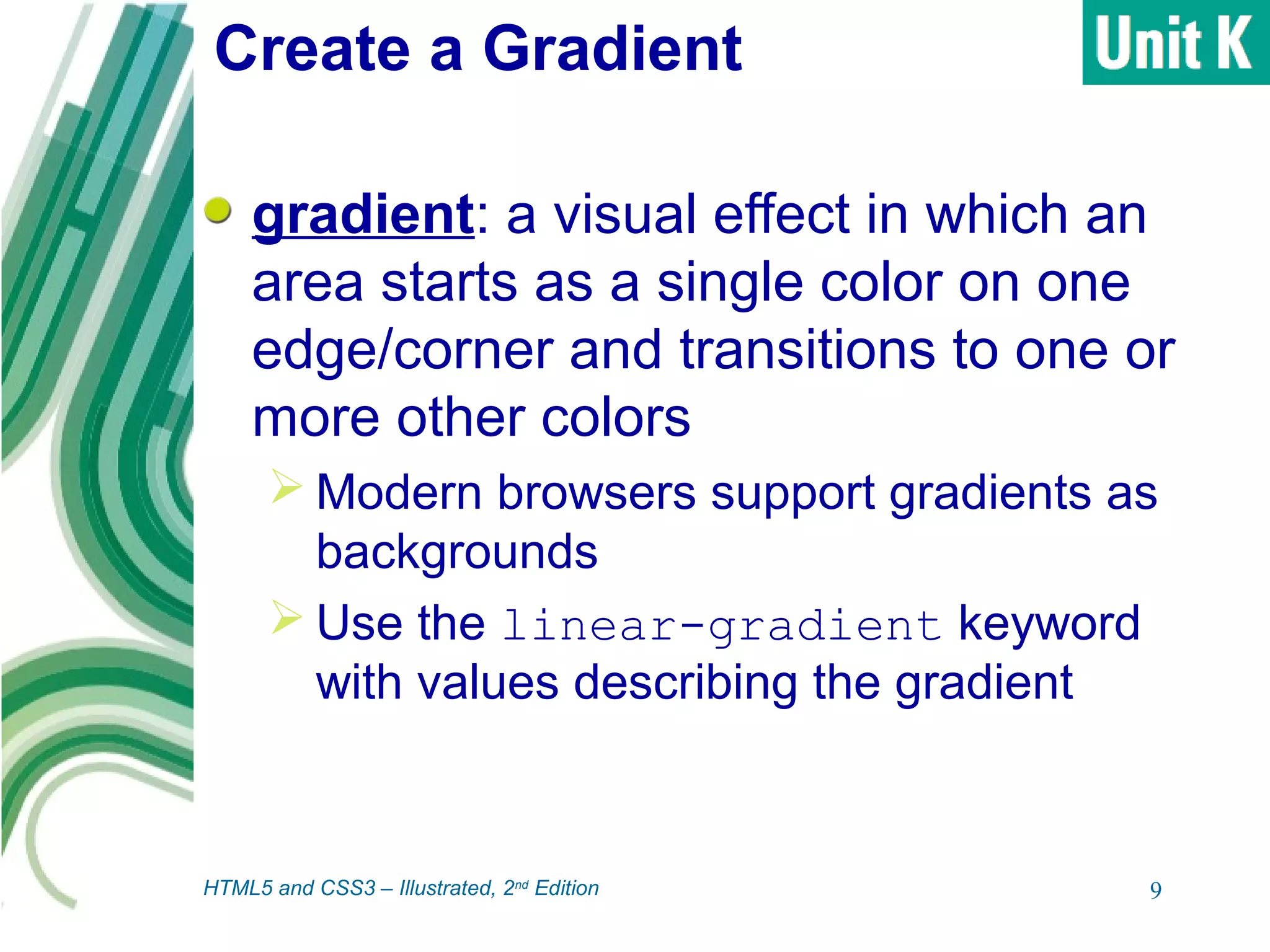 Create a Gradient

Unit K

gradient: a visual effect in which an area starts as a single color on one edge/corner and transitions to one or more other colors

Modern browsers support gradients as backgrounds

Use the linear-gradient keyword with values describing the gradient

HTML5 and CSS3 – Illustrated, 2nd Edition

9